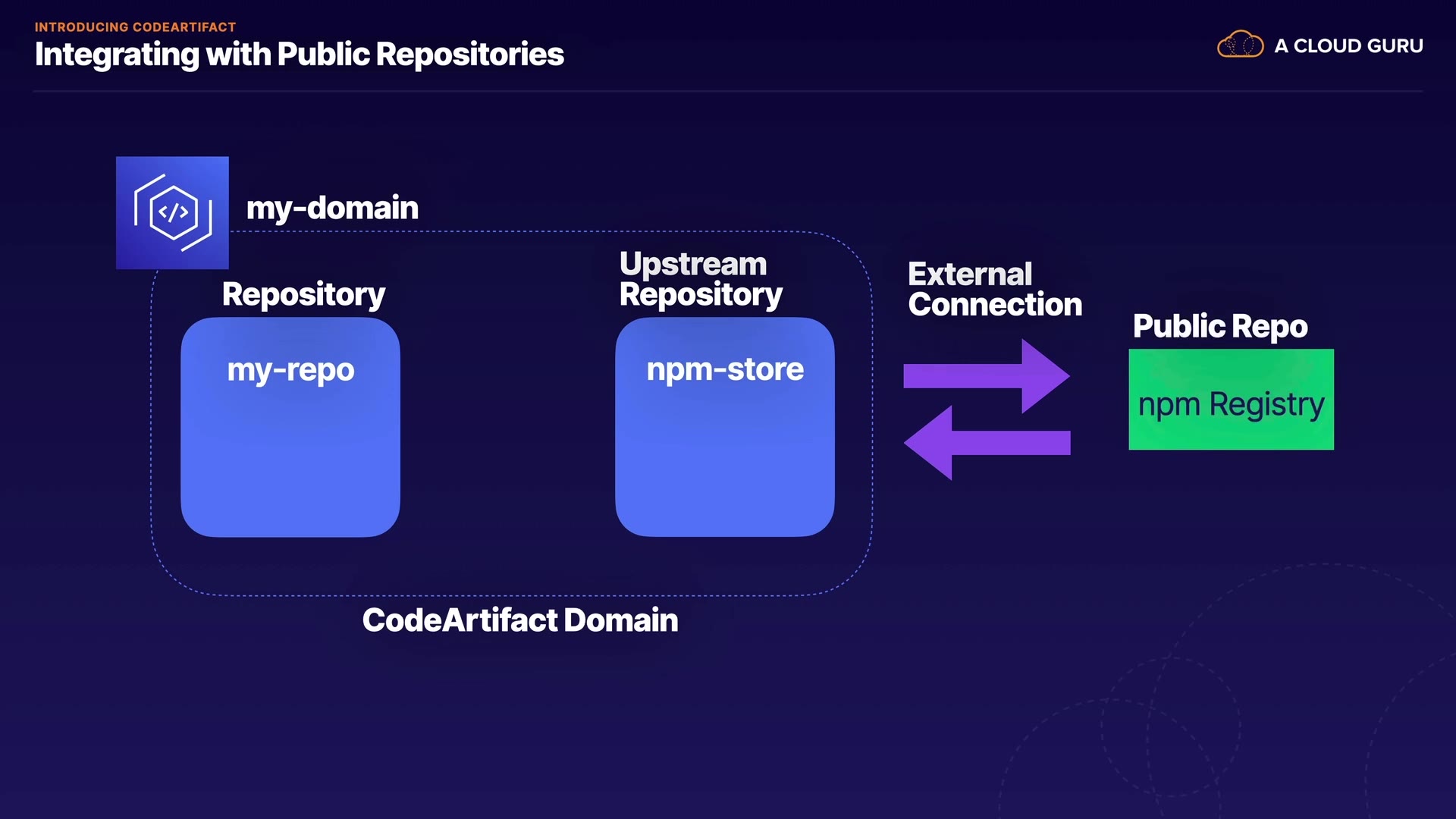 INTRODUCING CODEARTIFACT
Integrating with Public Repositories

A CLOUD GURU

my-domain

Repository

my-repo

Upstream Repository

npm-store

External Connection

Public Repo

npm Registry

CodeArtifact Domain